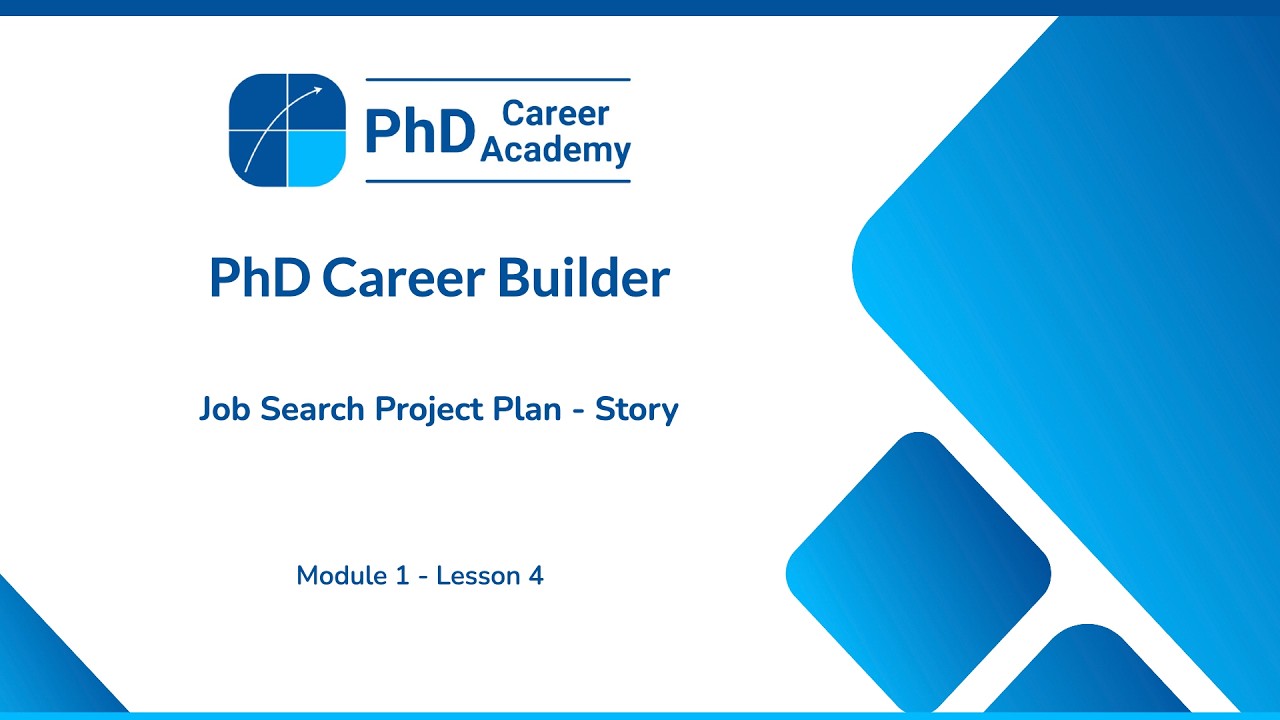 PhD Career Academy

PhD Career Builder

Job Search Project Plan - Story

Module 1 - Lesson 4